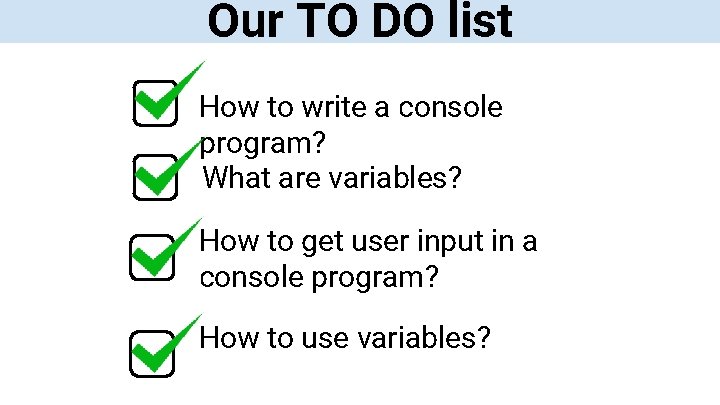 Our TO DO list

How to write a console program?

What are variables?

How to get user input in a console program?

How to use variables?